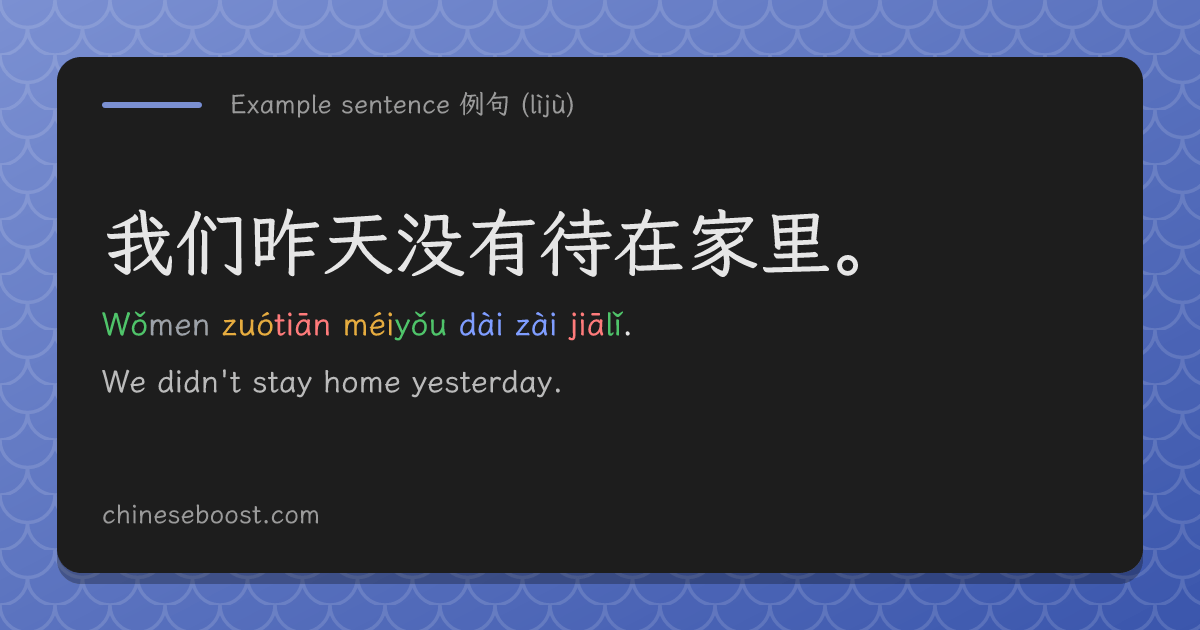 Example sentence 例句 (lìjù)

我们昨天没有待在家里。

Wǒmen zuótiān méiyǒu dài zài jiālǐ.

We didn't stay home yesterday.

chineseboost.com